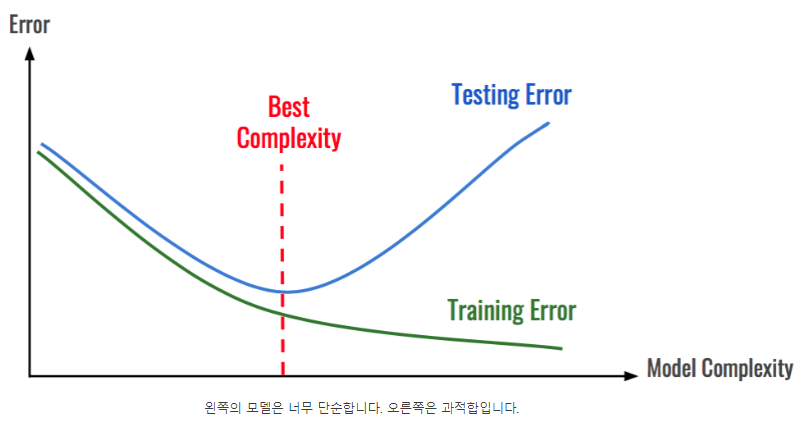 Error

Best Complexity

Testing Error

Training Error

Model Complexity

왼쪽의 모델은 너무 단순합니다. 오른쪽은 과적합입니다.